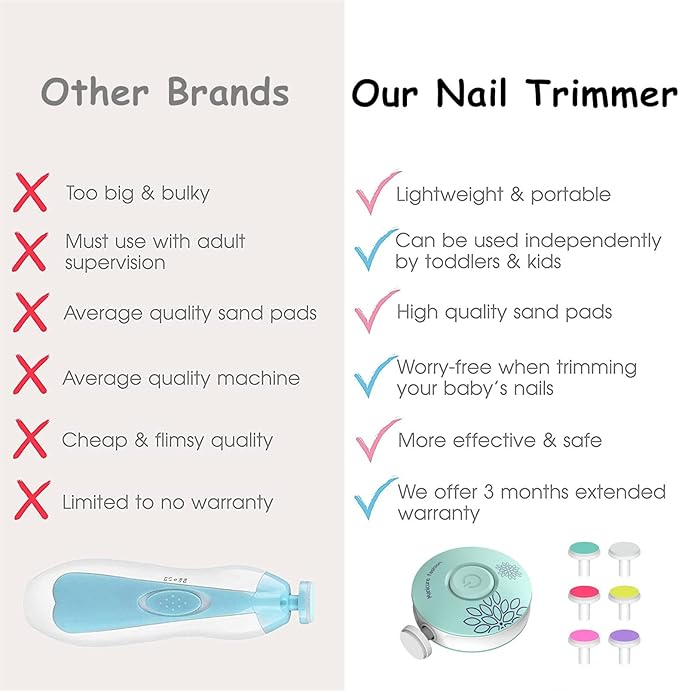 Other Brands

Too big & bulky

Must use with adult supervision

Average quality sand pads

Average quality machine

Cheap & flimsy quality

Limited to no warranty

Our Nail Trimmer

Lightweight & portable

Can be used independently by toddlers & kids

High quality sand pads

Worry-free when trimming your baby's nails

More effective & safe

We offer 3 months extended warranty

Manicure Fashion